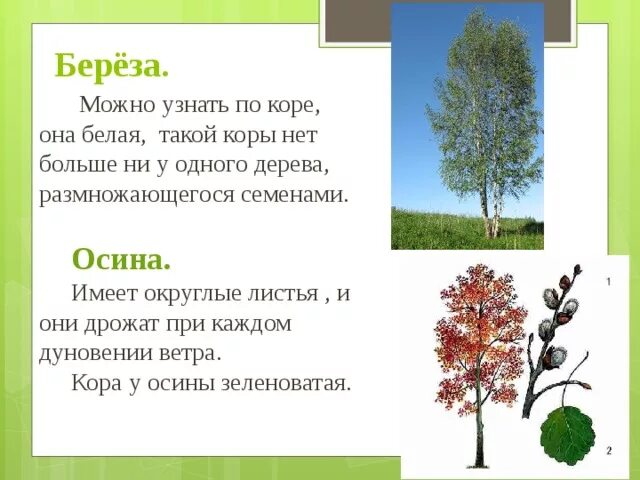 Берёза.

Можно узнать по коре, она белая,  такой коры нет больше ни у одного дерева, размножающегося семенами.

Осина.

Имеет округлые листья , и они дрожат при каждом дуновении ветра.

Кора у осины зеленоватая.

1

2